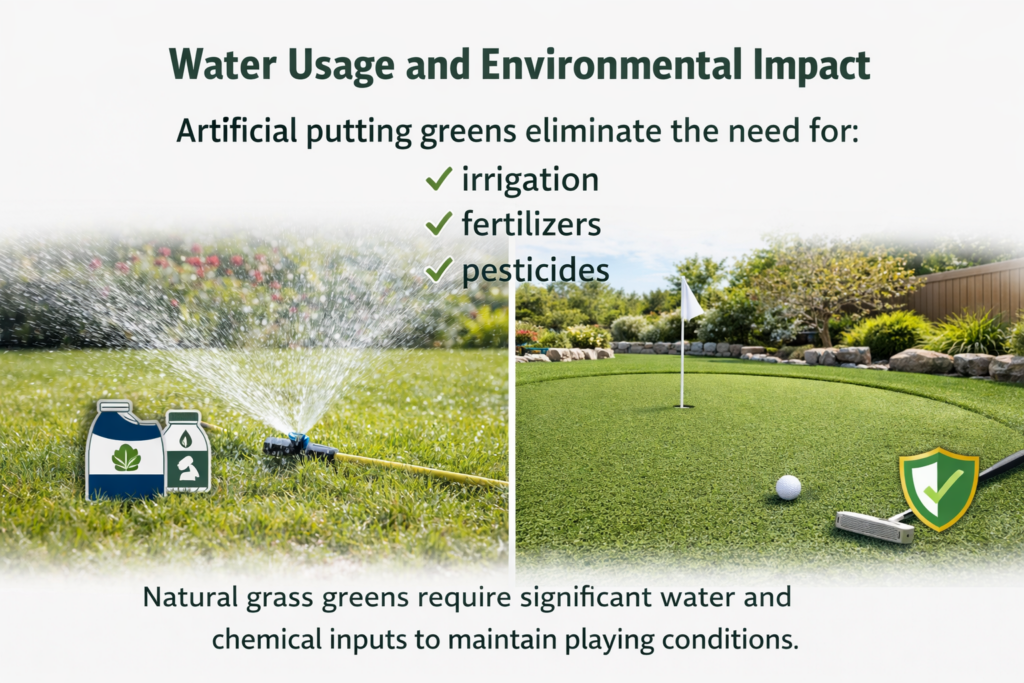 Water Usage and Environmental Impact

Artificial putting greens eliminate the need for:

✓ irrigation
✓ fertilizers
✓ pesticides

Natural grass greens require significant water and chemical inputs to maintain playing conditions.